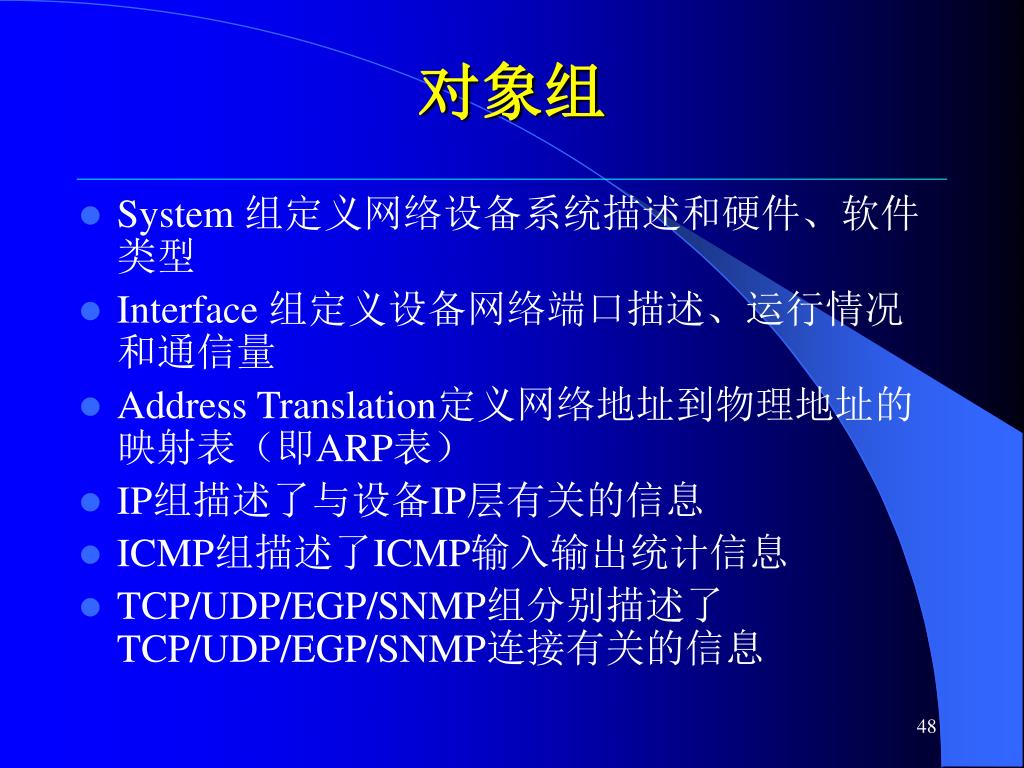 对象组

- System 组定义网络设备系统描述和硬件、软件类型
- Interface 组定义设备网络端口描述、运行情况和通信量
- Address Translation定义网络地址到物理地址的映射表（即ARP表）
- IP组描述了与设备IP层有关的信息
- ICMP组描述了ICMP输入输出统计信息
- TCP/UDP/EGP/SNMP组分别描述了TCP/UDP/EGP/SNMP连接有关的信息

48